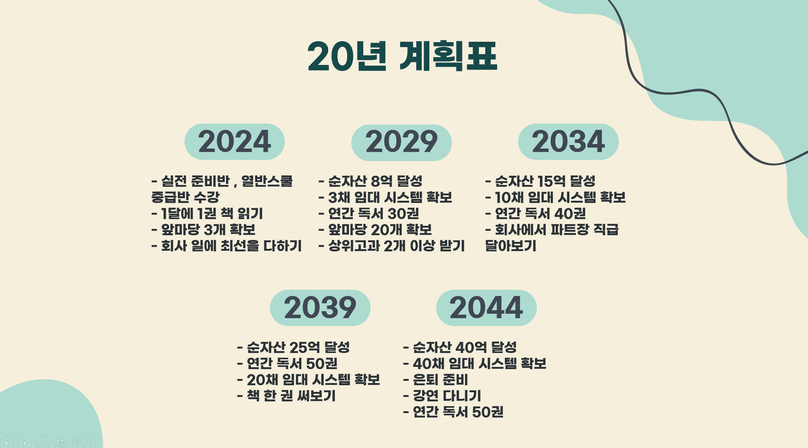 20년 계획표

2024

- 실전 준비반 , 열반스쿨 중급반 수강
- 1달에 1권 책 읽기
- 앞마당 3개 확보
- 회사 일에 최선을 다하기

2029

- 순자산 8억 달성
- 3채 임대 시스템 확보
- 연간 독서 30권
- 앞마당 20개 확보
- 상위고과 2개 이상 받기

2034

- 순자산 15억 달성
- 10채 임대 시스템 확보
- 연간 독서 40권
- 회사에서 파트장 직급 달아보기

2039

- 순자산 25억 달성
- 연간 독서 50권
- 20채 임대 시스템 확보
- 책 한 권 써보기

2044

- 순자산 40억 달성
- 40채 임대 시스템 확보
- 은퇴 준비
- 강연 다니기
- 연간 독서 50권